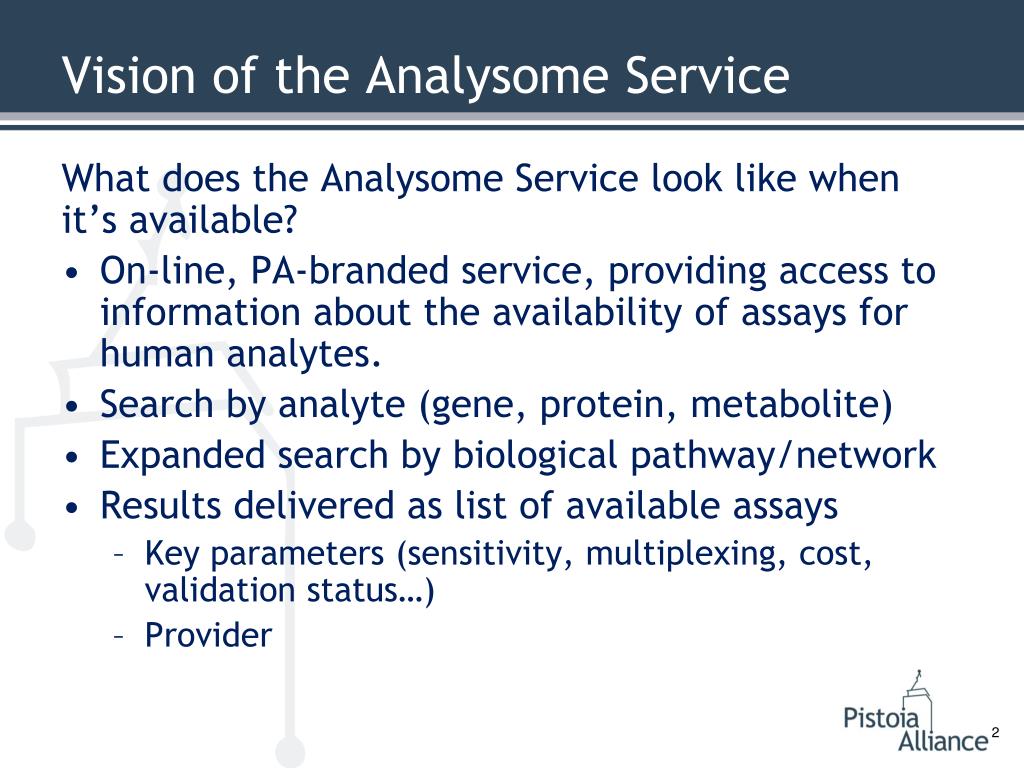 Vision of the Analysome Service

What does the Analysome Service look like when it’s available?

• On-line, PA-branded service, providing access to information about the availability of assays for human analytes.
• Search by analyte (gene, protein, metabolite)
• Expanded search by biological pathway/network
• Results delivered as list of available assays
– Key parameters (sensitivity, multiplexing, cost, validation status…)
– Provider

Pistoia Alliance

2